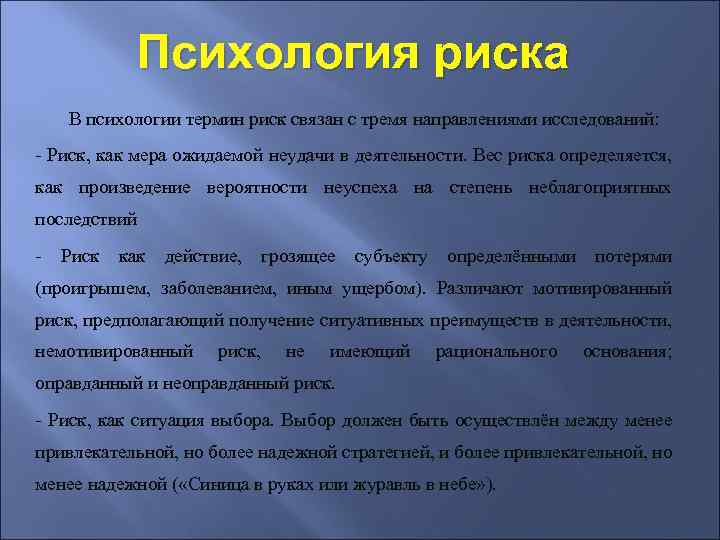 Психология риска

В психологии термин риск связан с тремя направлениями исследований:

- Риск, как мера ожидаемой неудачи в деятельности. Вес риска определяется, как произведение вероятности неуспеха на степень неблагоприятных последствий

- Риск как действие, грозящее субъекту определёнными потерями (проигрышем, заболеванием, иным ущербом). Различают мотивированный риск, предполагающий получение ситуативных преимуществ в деятельности, немотивированный риск, не имеющий рационального основания; оправданный и неоправданный риск.

- Риск, как ситуация выбора. Выбор должен быть осуществлён между менее привлекательной, но более надежной стратегией, и более привлекательной, но менее надежной («Синица в руках или журавль в небе»).